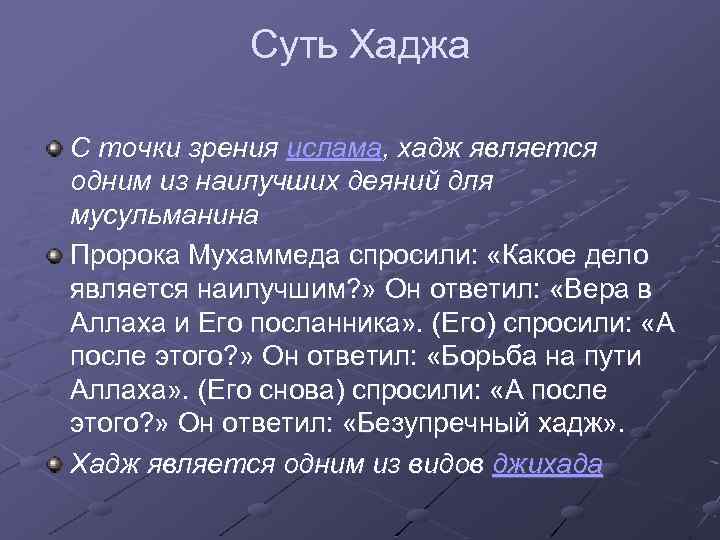 Суть Хаджа

С точки зрения ислама, хадж является одним из наилучших деяний для мусульманина

Пророка Мухаммеда спросили: «Какое дело является наилучшим?» Он ответил: «Вера в Аллаха и Его посланника». (Его) спросили: «А после этого?» Он ответил: «Борьба на пути Аллаха». (Его снова) спросили: «А после этого?» Он ответил: «Безупречный хадж».

Хадж является одним из видов джихада